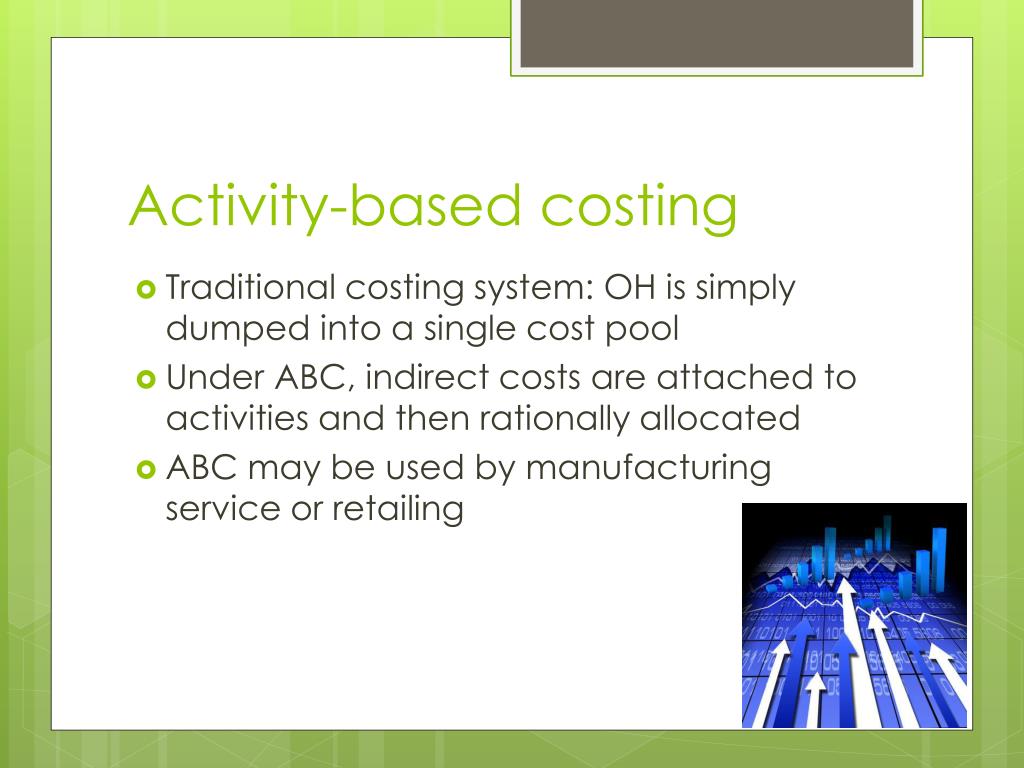 Activity-based costing

Traditional costing system: OH is simply dumped into a single cost pool

Under ABC, indirect costs are attached to activities and then rationally allocated

ABC may be used by manufacturing service or retailing